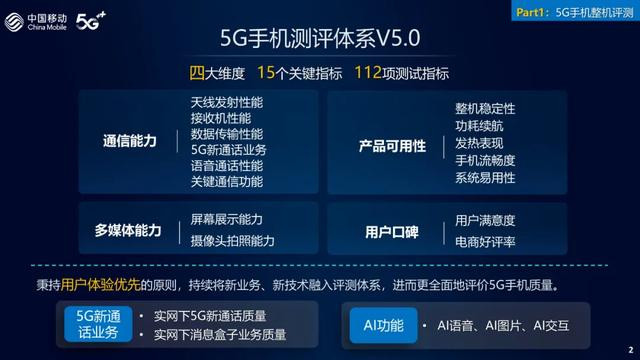 中国移动
China Mobile
5G+

Part1：5G手机整机评测

5G手机测评体系V5.0

四大维度 15个关键指标 112项测试指标

通信能力
天线发射性能
接收机性能
数据传输性能
5G新通话业务
语音通话性能
关键通信功能

产品可用性
整机稳定性
功耗续航
发热表现
手机流畅度
系统易用性

多媒体能力
屏幕展示能力
摄像头拍照能力

用户口碑
用户满意度
电商好评率

秉持用户体验优先的原则，持续将新业务、新技术融入评测体系，进而更全面地评价5G手机质量。

5G新通话业务
• 实网下5G新通话质量
• 实网下消息盒子业务质量

AI功能
• AI语音、AI图片、AI交互

2